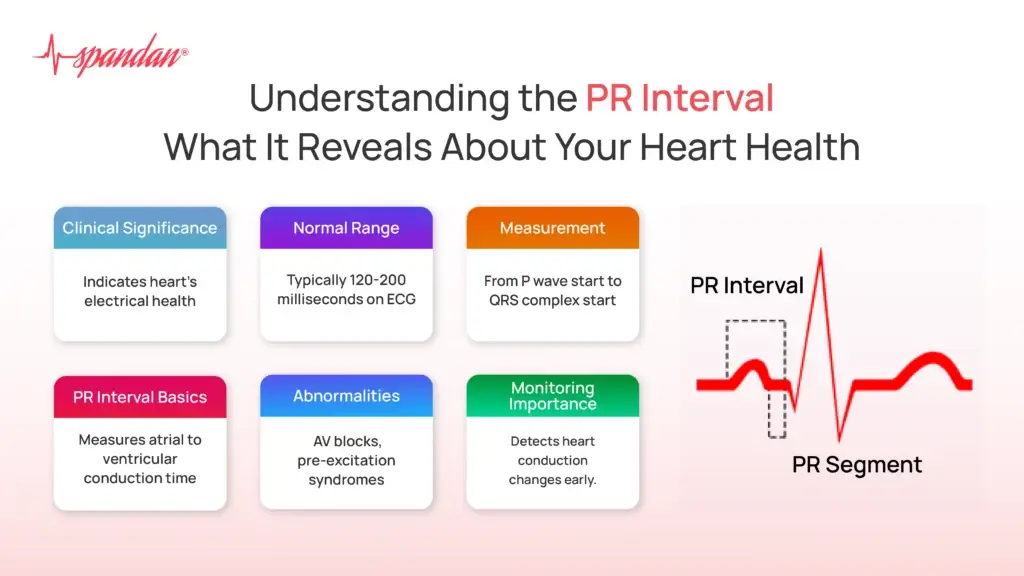 spandan®

Understanding the PR Interval
What It Reveals About Your Heart Health

Clinical Significance
Indicates heart's electrical health

Normal Range
Typically 120-200 milliseconds on ECG

Measurement
From P wave start to QRS complex start

PR Interval Basics
Measures atrial to ventricular conduction time

Abnormalities
AV blocks, pre-excitation syndromes

Monitoring Importance
Detects heart conduction changes early.

PR Interval

PR Segment